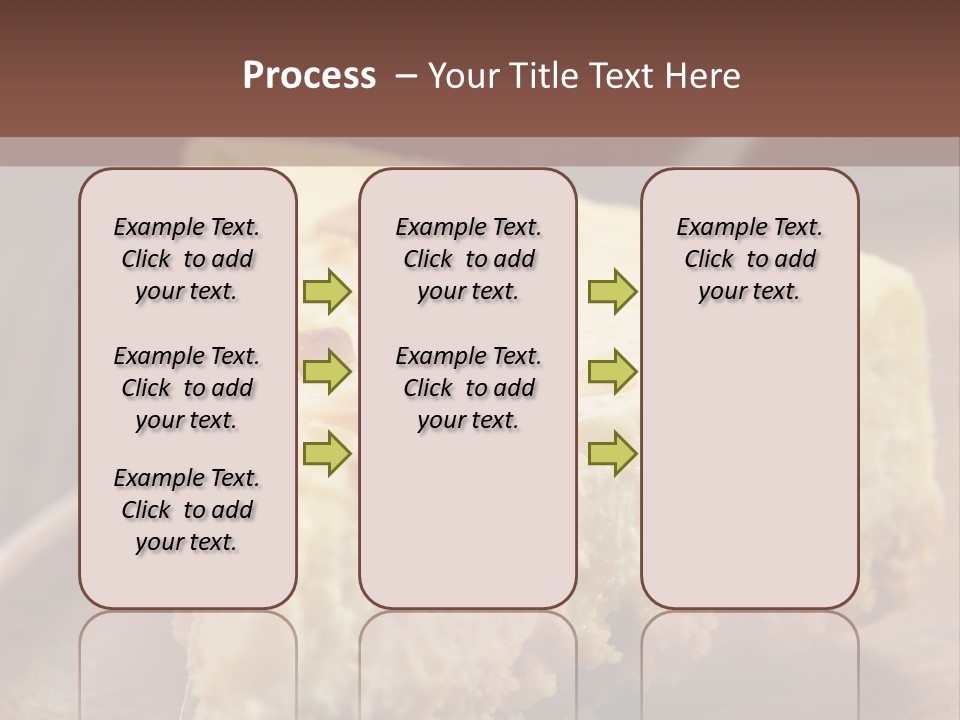 Process – Your Title Text Here

Example Text. Click to add your text.

Example Text. Click to add your text.

Example Text. Click to add your text.

Example Text. Click to add your text.

Example Text. Click to add your text.

Example Text. Click to add your text.